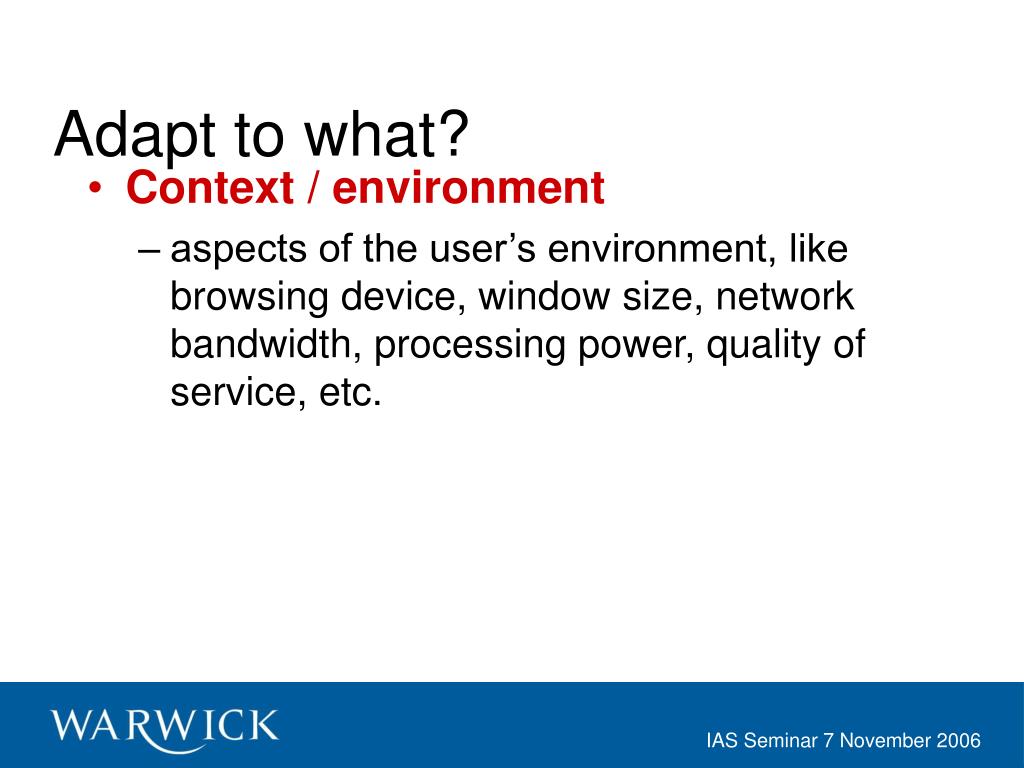 Adapt to what?

• Context / environment

– aspects of the user’s environment, like browsing device, window size, network bandwidth, processing power, quality of service, etc.

WARWICK

IAS Seminar 7 November 2006